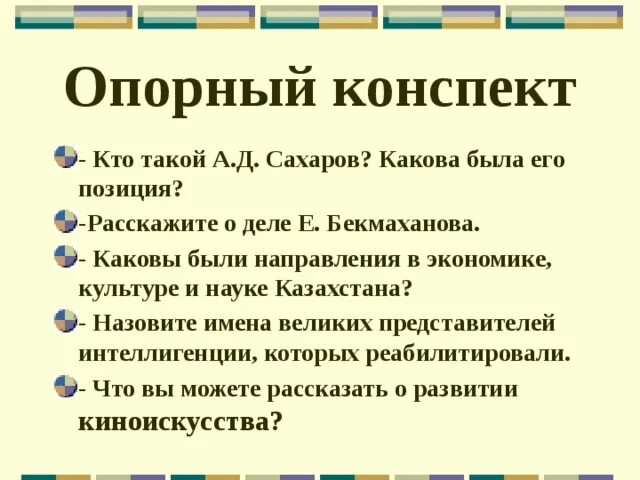 Опорный конспект

- Кто такой А.Д. Сахаров? Какова была его позиция?

-Расскажите о деле Е. Бекмаханова.

- Каковы были направления в экономике, культуре и науке Казахстана?

- Назовите имена великих представителей интеллигенции, которых реабилитировали.

- Что вы можете рассказать о развитии киноискусства?